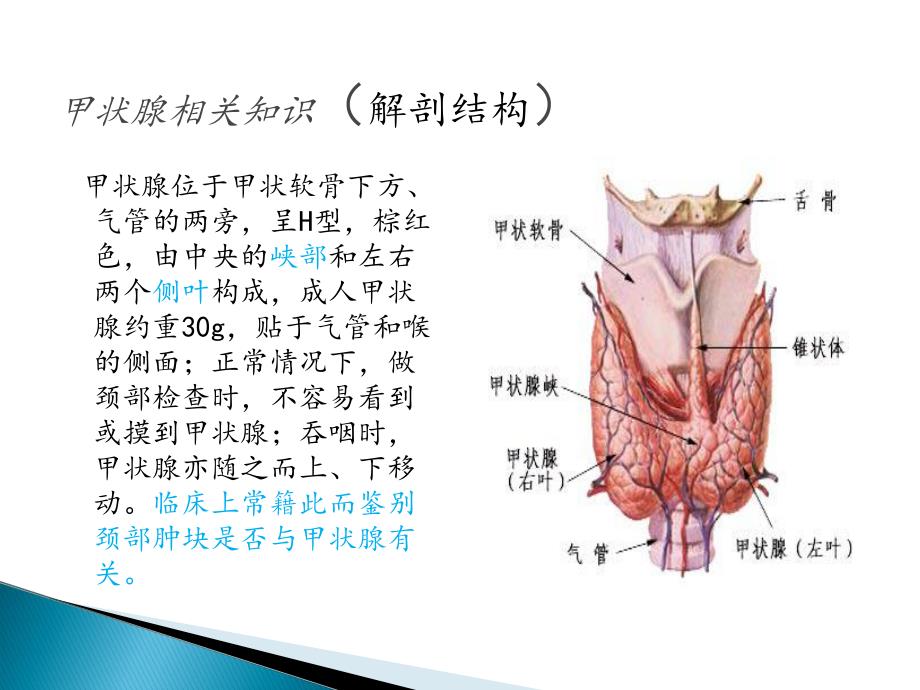 甲状腺相关知识（解剖结构）

甲状腺位于甲状软骨下方、气管的两旁，呈H型，棕红色，由中央的峡部和左右两个侧叶构成，成人甲状腺约重30g，贴于气管和喉的侧面；正常情况下，做颈部检查时，不容易看到或摸到甲状腺；吞咽时，甲状腺亦随之而上、下移动。临床上常籍此而鉴别颈部肿块是否与甲状腺有关。

舌骨
甲状软骨
锥状体
甲状腺峡
甲状腺（右叶）
气管
甲状腺（左叶）